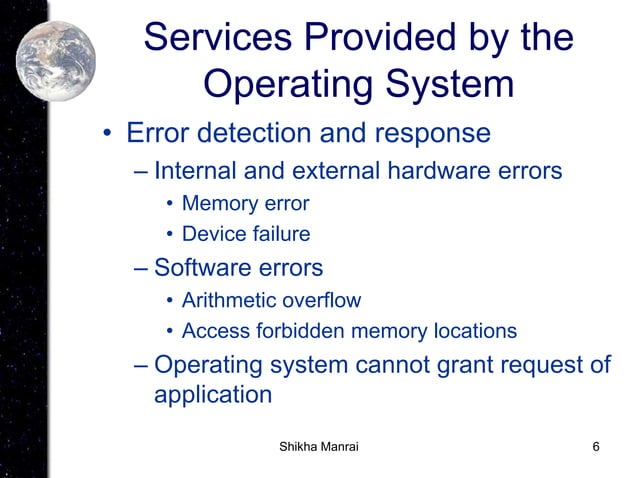 Services Provided by the Operating System

• Error detection and response
  – Internal and external hardware errors
    • Memory error
    • Device failure
  – Software errors
    • Arithmetic overflow
    • Access forbidden memory locations
  – Operating system cannot grant request of application

Shikha Manrai

6